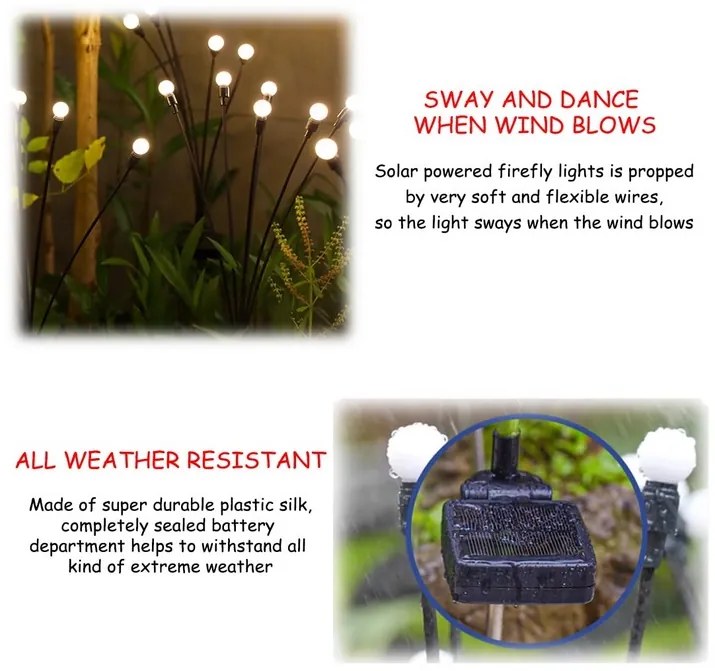 SWAY AND DANCE WHEN WIND BLOWS

Solar powered firefly lights is propped by very soft and flexible wires, so the light sways when the wind blows

ALL WEATHER RESISTANT

Made of super durable plastic silk, completely sealed battery department helps to withstand all kind of extreme weather